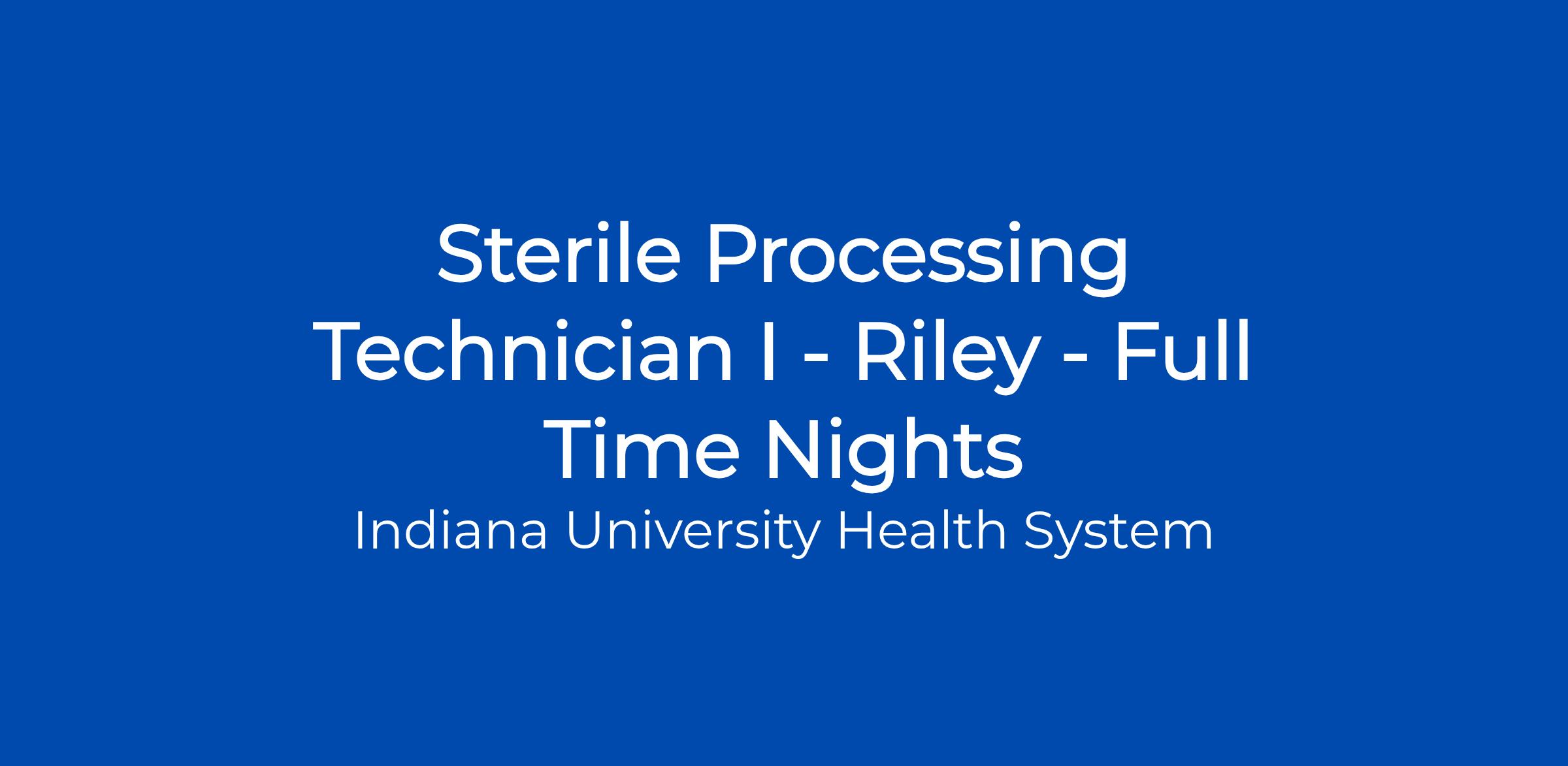 Sterile Processing Technician I - Riley - Full Time Nights

Indiana University Health System